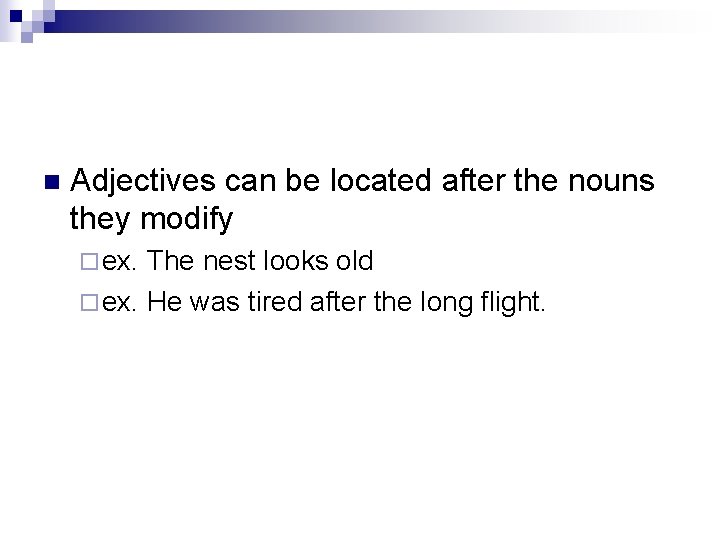 Adjectives can be located after the nouns they modify

ex. The nest looks old

ex. He was tired after the long flight.